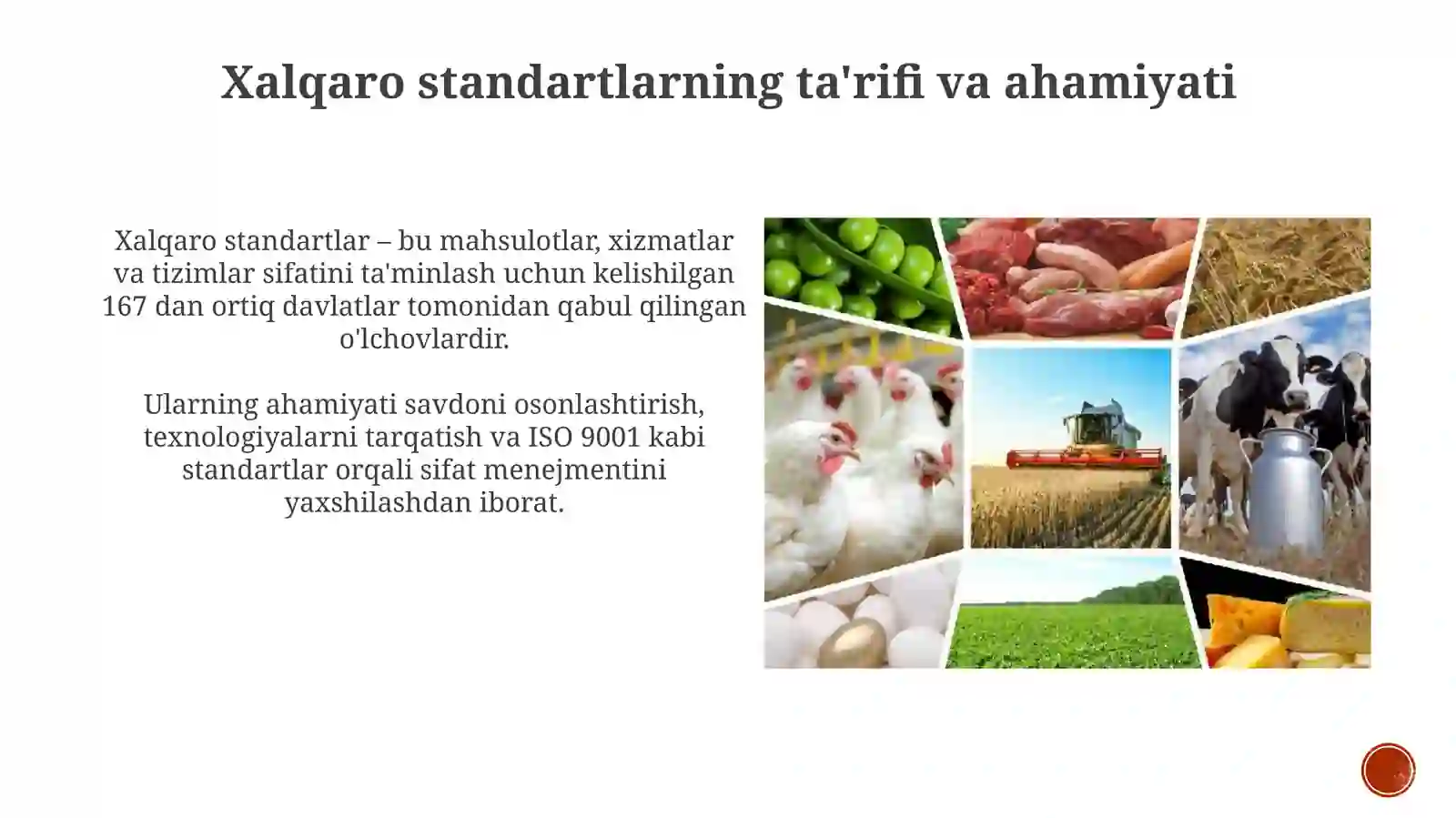 Xalqaro standartlarning ta'rifi va ahamiyati

Xalqaro standartlar – bu mahsulotlar, xizmatlar va tizimlar sifatini ta'minlash uchun kelishilgan 167 dan ortiq davlatlar tomonidan qabul qilingan o'lchovlardir.

Ularning ahamiyati savdoni osonlashtirish, texnologiyalarni tarqatish va ISO 9001 kabi standartlar orqali sifat menejmentini yaxshilashdan iborat.